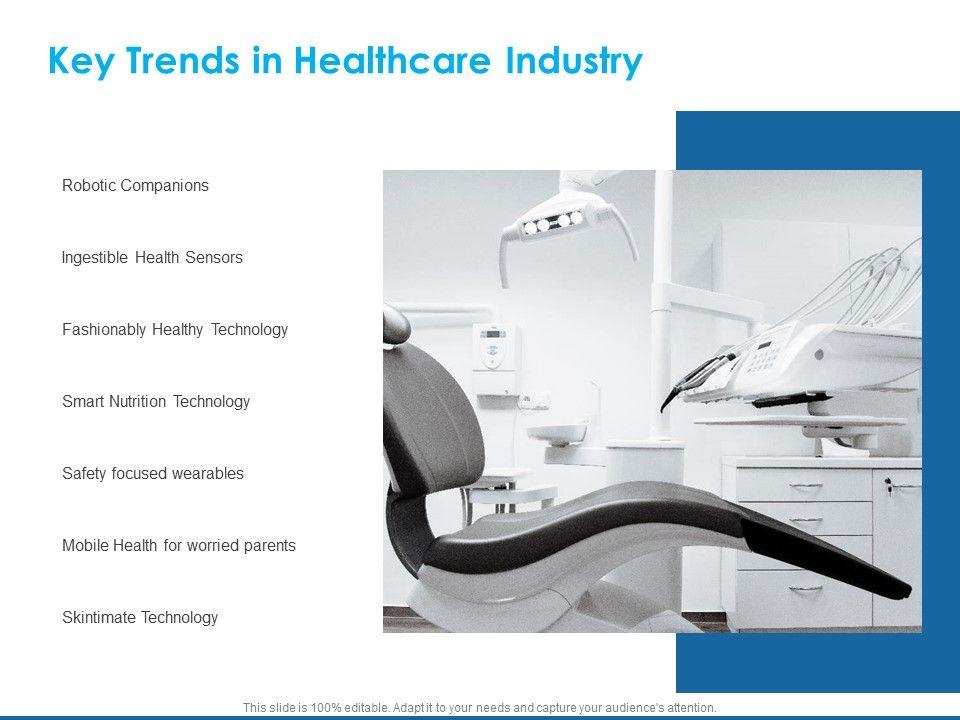 Key Trends in Healthcare Industry

Robotic Companions

Ingestible Health Sensors

Fashionably Healthy Technology

Smart Nutrition Technology

Safety focused wearables

Mobile Health for worried parents

Skintimate Technology

This slide is 100% editable. Adapt it to your needs and capture your audience's attention.